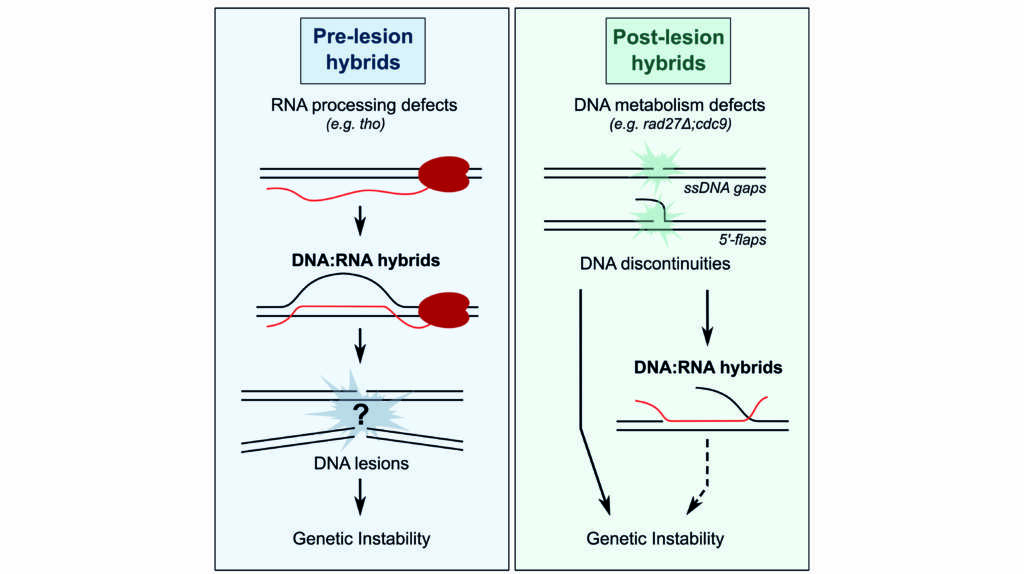 Pre-lesion hybrids

RNA processing defects
(e.g. tho)

DNA:RNA hybrids

?

DNA lesions

Genetic Instability

Post-lesion hybrids

DNA metabolism defects
(e.g. rad27Δ;cdc9)

ssDNA gaps

5'-flaps

DNA discontinuities

DNA:RNA hybrids

Genetic Instability